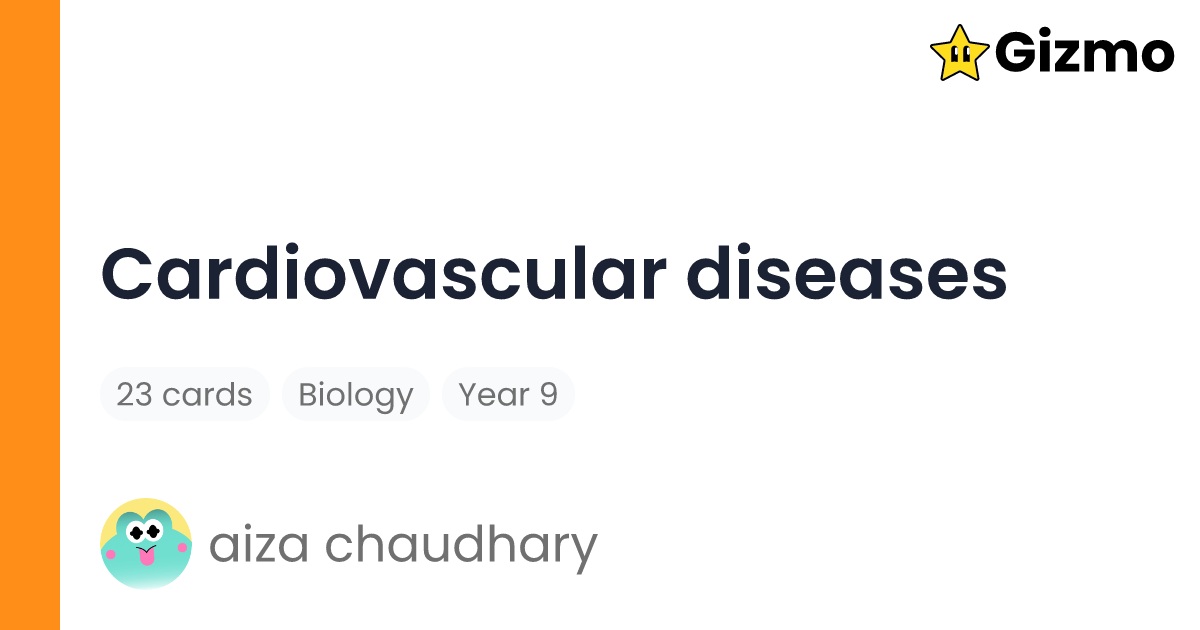 Gizmo

Cardiovascular diseases

23 cards
Biology
Year 9

aiza chaudhary